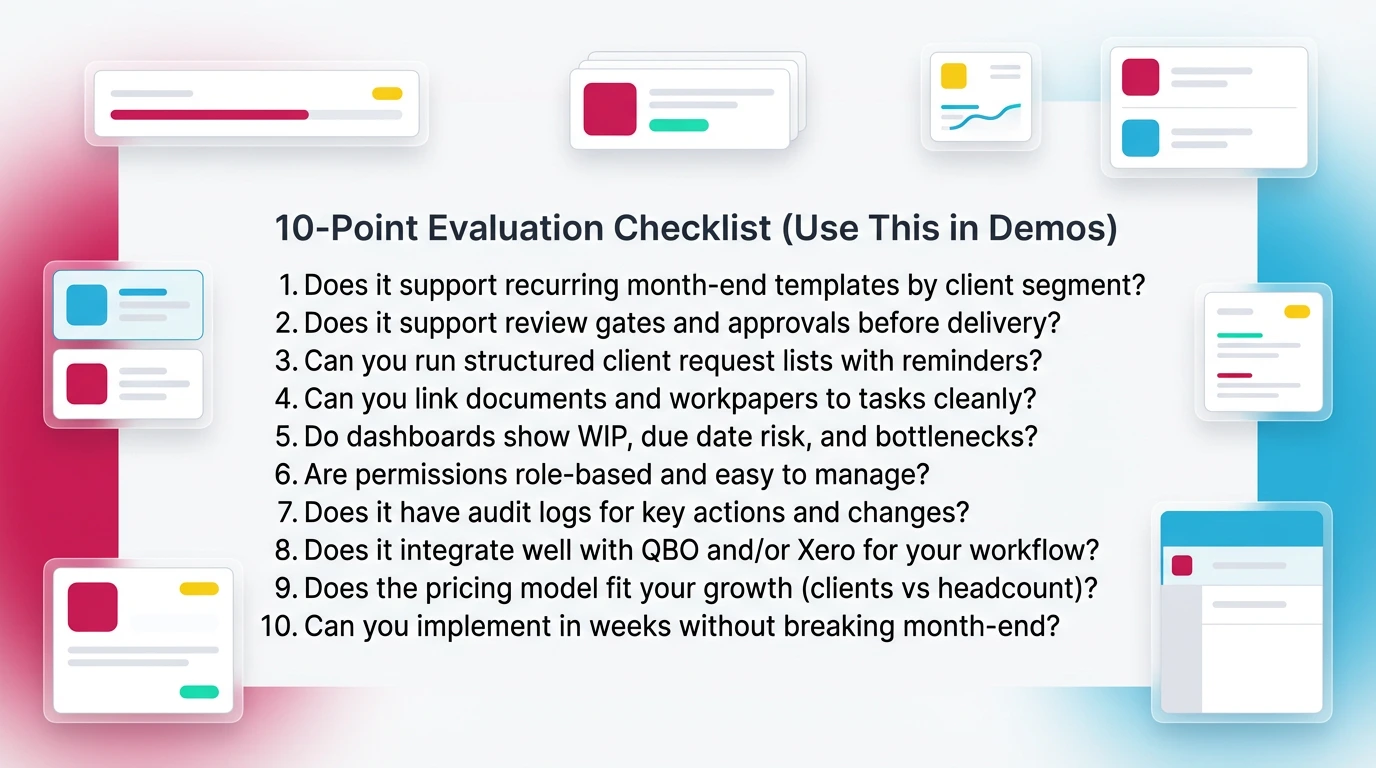 10-Point Evaluation Checklist (Use This in Demos)

1. Does it support recurring month-end templates by client segment?
2. Does it support review gates and approvals before delivery?
3. Can you run structured client request lists with reminders?
4. Can you link documents and workpapers to tasks cleanly?
5. Do dashboards show WIP, due date risk, and bottlenecks?
6. Are permissions role-based and easy to manage?
7. Does it have audit logs for key actions and changes?
8. Does it integrate well with QBO and/or Xero for your workflow?
9. Does the pricing model fit your growth (clients vs headcount)?
10. Can you implement in weeks without breaking month-end?